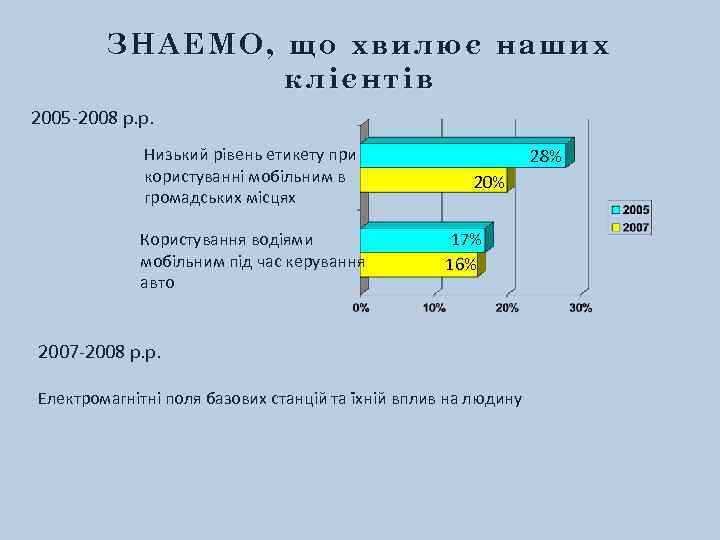 ЗНАЕМО, що хвилює наших клієнтів

2005-2008 р.р.

Низький рівень етикету при користуванні мобільним в громадських місцях

28%

20%

Користування водіями мобільним під час керування авто

17%

16%

2005

2007

0%

10%

20%

30%

2007-2008 р.р.

Електромагнітні поля базових станцій та їхній вплив на людину